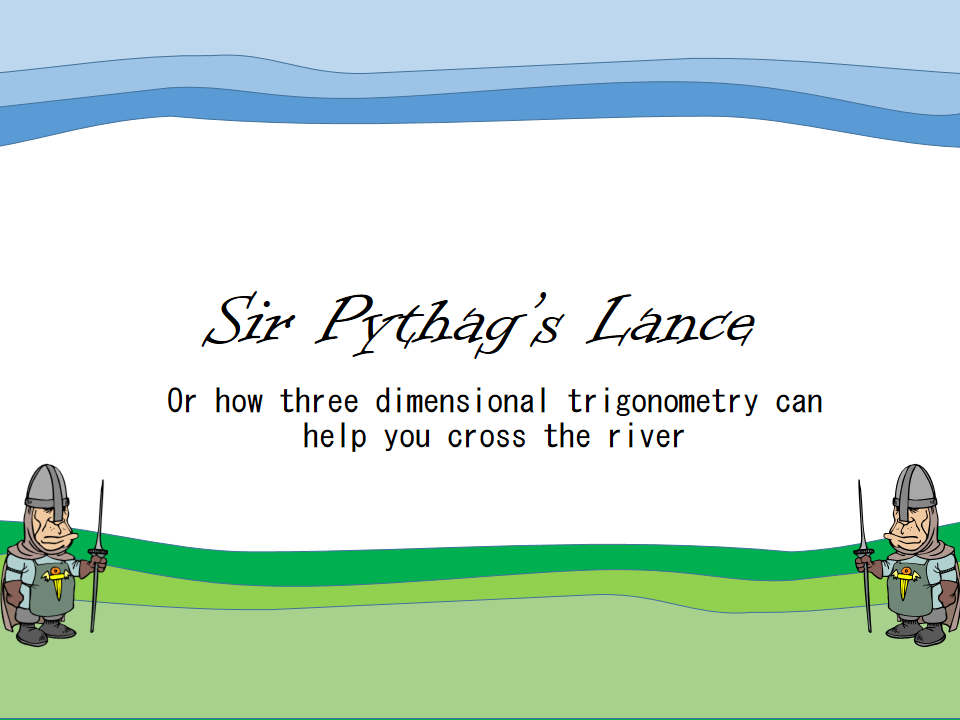 Sir Pythag's Lance

Or how three dimensional trigonometry can help you cross the river